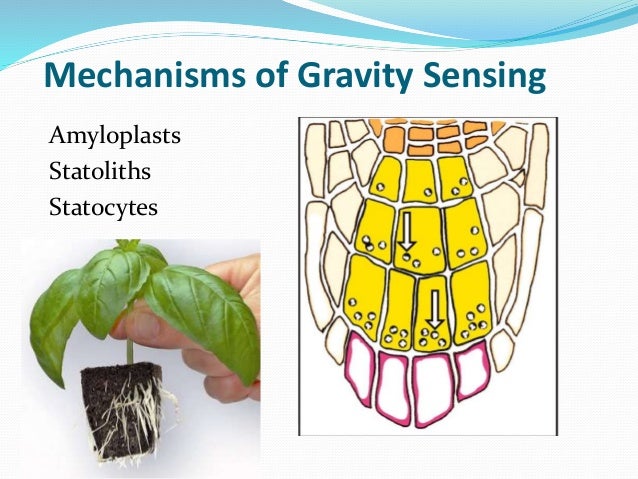 Mechanisms of Gravity Sensing

Amyloplasts
Statoliths
Statocytes